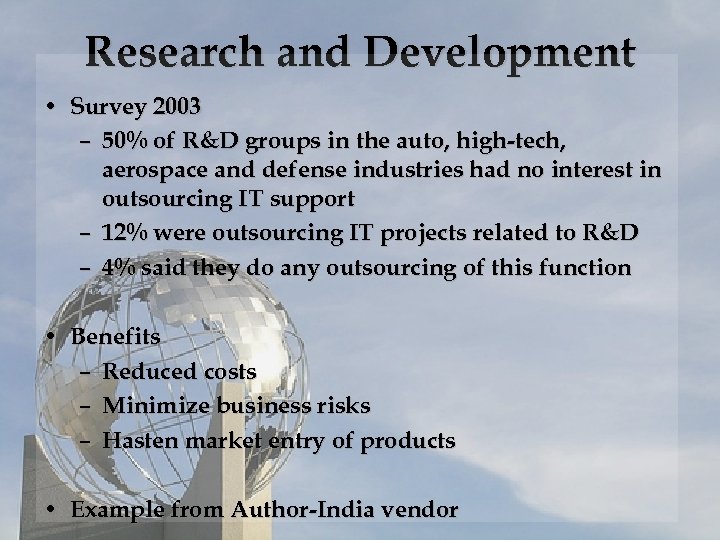 Research and Development

• Survey 2003
– 50% of R&D groups in the auto, high-tech, aerospace and defense industries had no interest in outsourcing IT support
– 12% were outsourcing IT projects related to R&D
– 4% said they do any outsourcing of this function

• Benefits
– Reduced costs
– Minimize business risks
– Hasten market entry of products

• Example from Author-India vendor